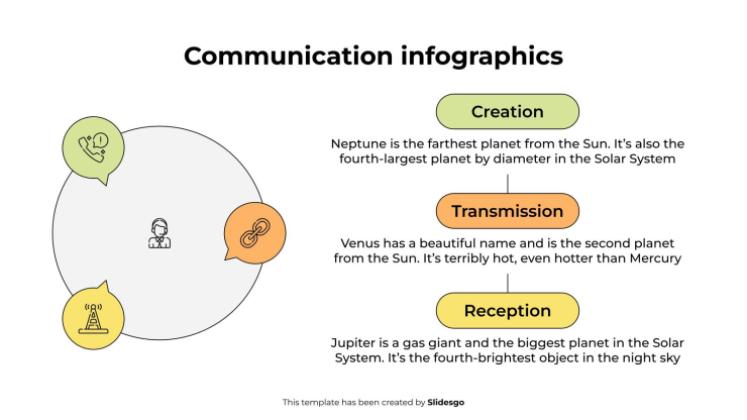 Communication infographics

Creation

Neptune is the farthest planet from the Sun. It's also the fourth-largest planet by diameter in the Solar System

Transmission

Venus has a beautiful name and is the second planet from the Sun. It's terribly hot, even hotter than Mercury

Reception

Jupiter is a gas giant and the biggest planet in the Solar System. It's the fourth-brightest object in the night sky

This template has been created by Slidesgo